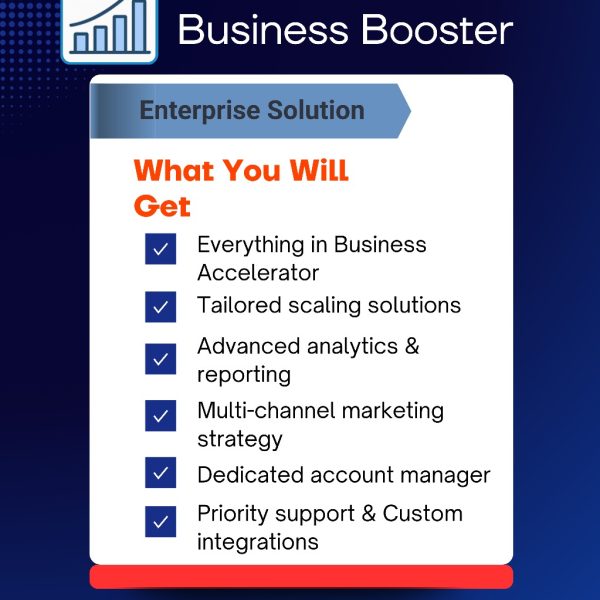 Business Booster

Enterprise Solution

What You Will Get

Everything in Business Accelerator

Tailored scaling solutions

Advanced analytics & reporting

Multi-channel marketing strategy

Dedicated account manager

Priority support & Custom integrations